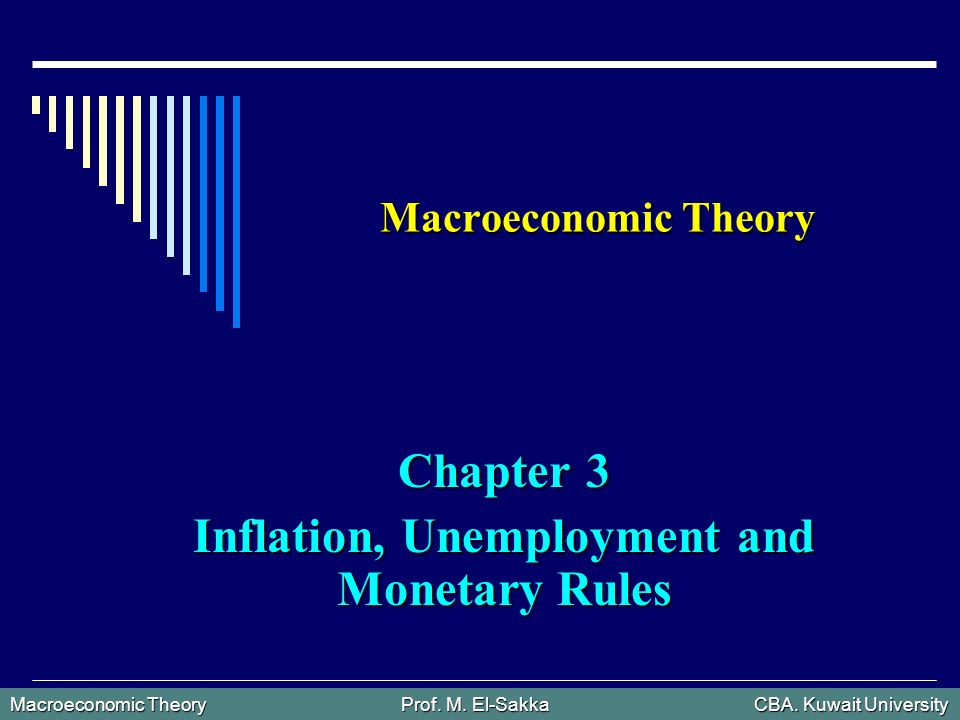 Macroeconomic Theory

Chapter 3

Inflation, Unemployment and Monetary Rules

Macroeconomic Theory Prof. M. El-Sakka CBA. Kuwait University